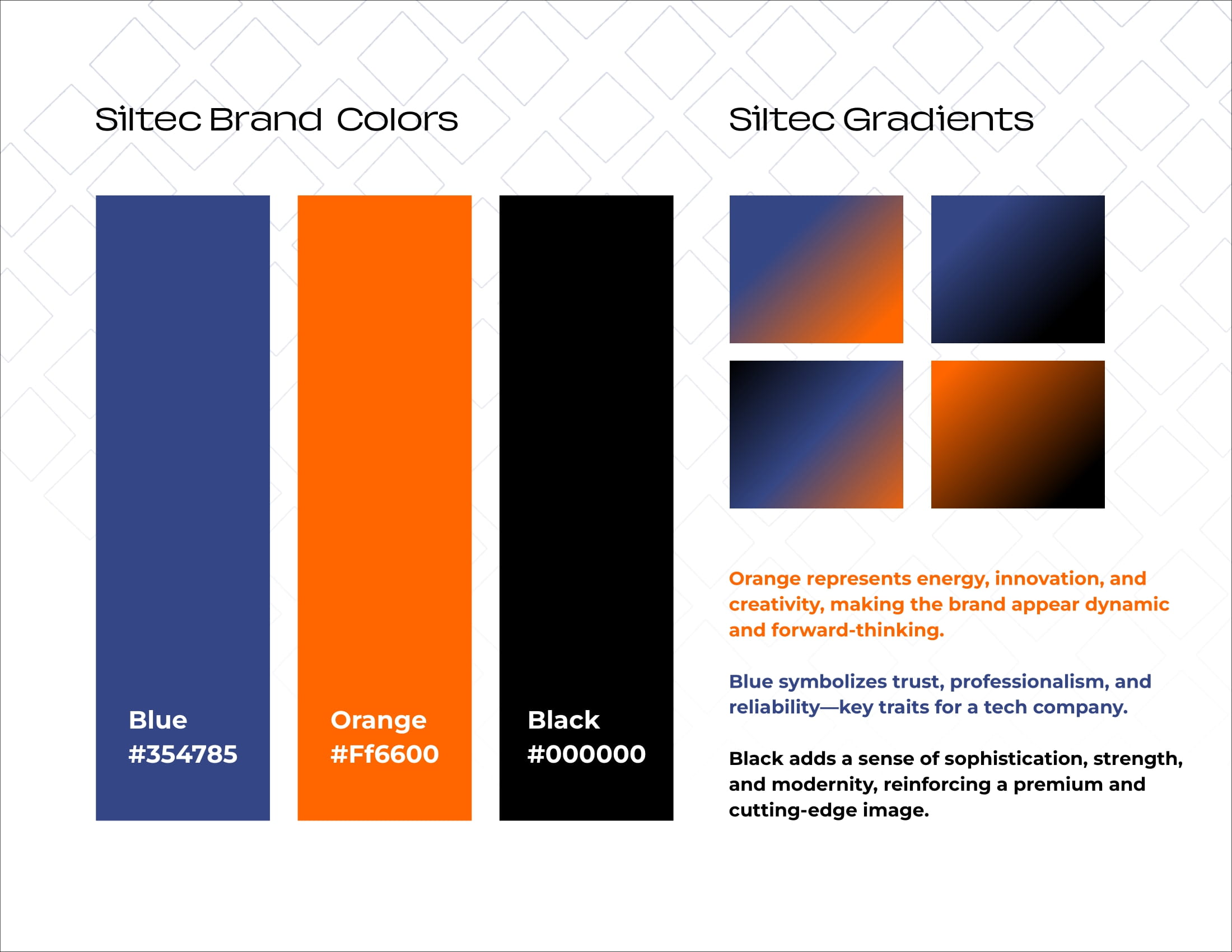 Siltec Brand Colors

Blue
#354785

Orange
#Ff6600

Black
#000000

Siltec Gradients

Orange represents energy, innovation, and creativity, making the brand appear dynamic and forward-thinking.

Blue symbolizes trust, professionalism, and reliability—key traits for a tech company.

Black adds a sense of sophistication, strength, and modernity, reinforcing a premium and cutting-edge image.